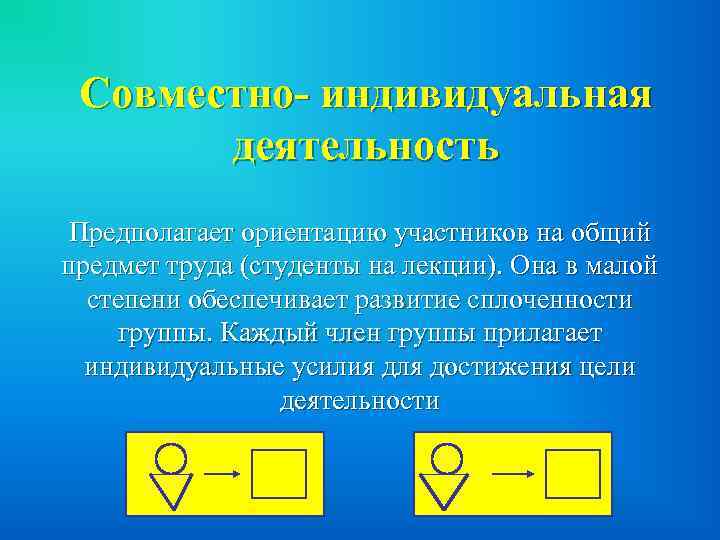 Совместно- индивидуальная деятельность

Предполагает ориентацию участников на общий предмет труда (студенты на лекции). Она в малой степени обеспечивает развитие сплоченности группы. Каждый член группы прилагает индивидуальные усилия для достижения цели деятельности